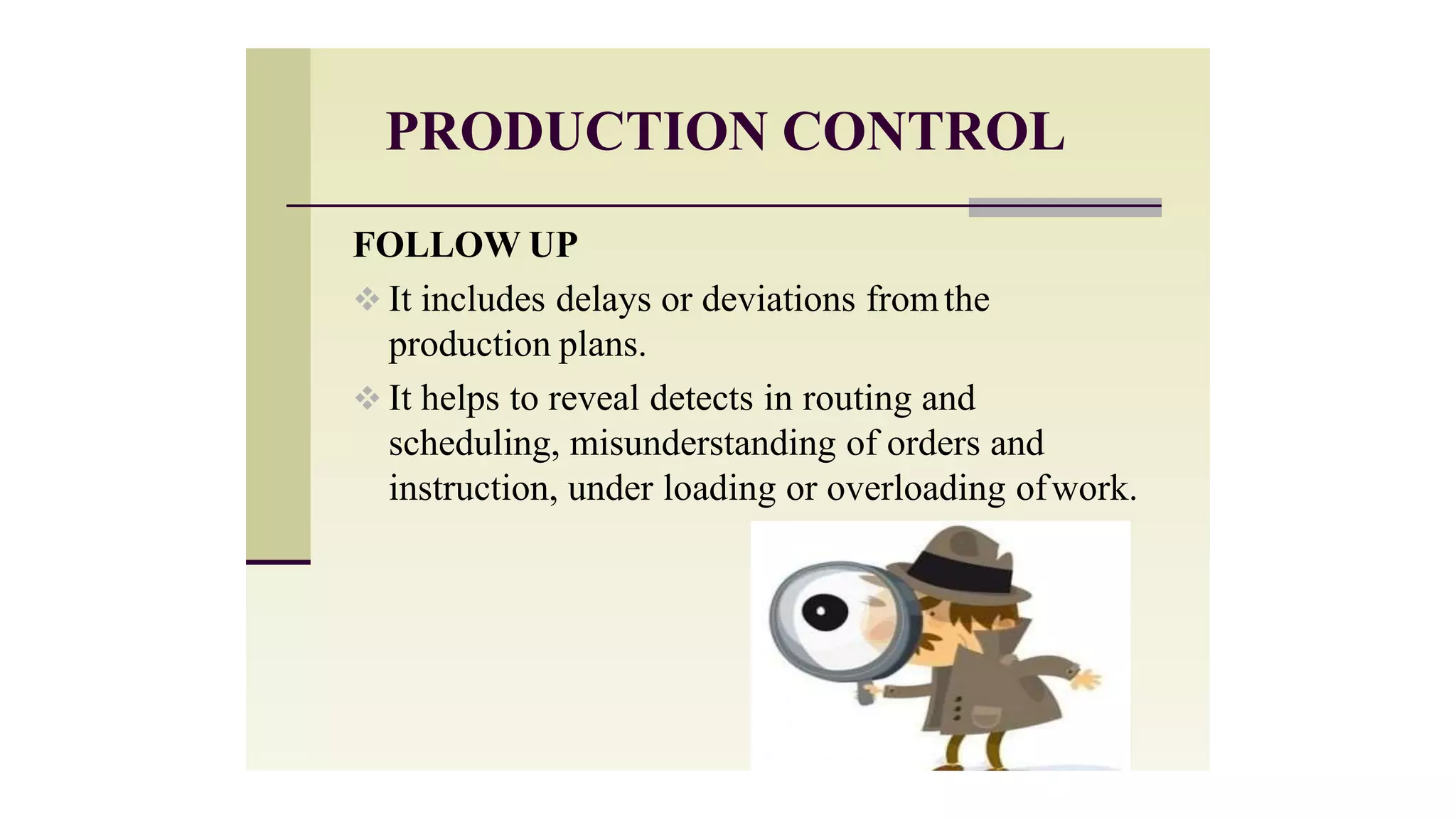 PRODUCTION CONTROL

FOLLOW UP

❖ It includes delays or deviations from the production plans.

❖ It helps to reveal detects in routing and scheduling, misunderstanding of orders and instruction, under loading or overloading of work.